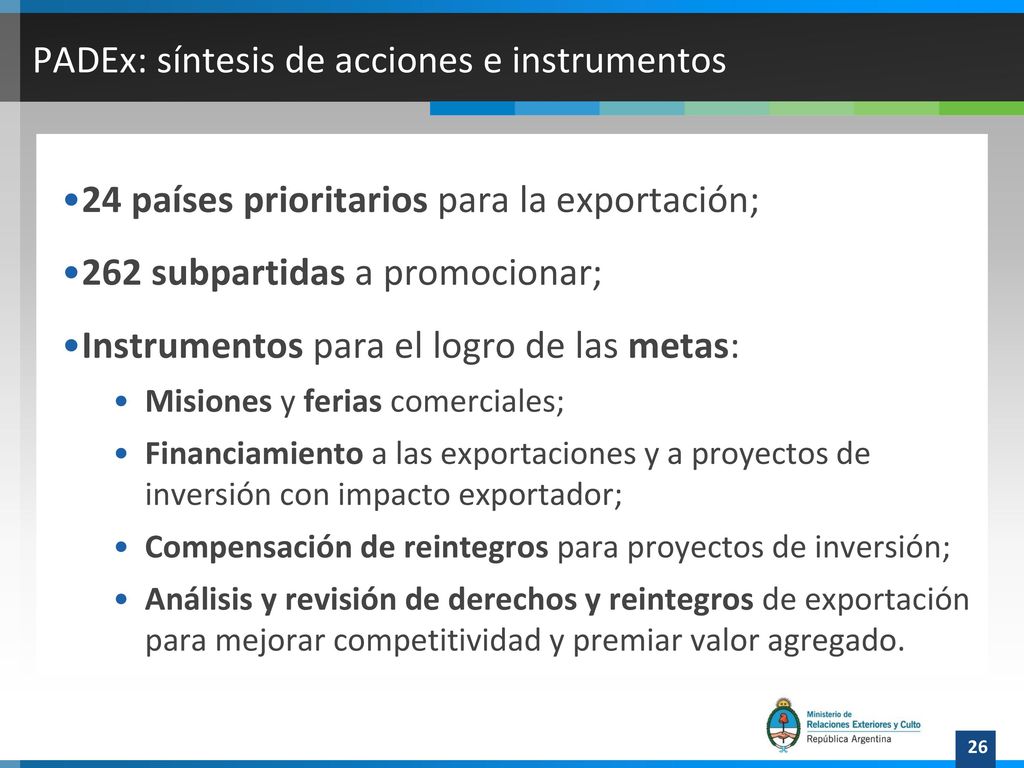 PADEx: síntesis de acciones e instrumentos

•24 países prioritarios para la exportación;

•262 subpartidas a promocionar;

•Instrumentos para el logro de las metas:

• Misiones y ferias comerciales;

• Financiamiento a las exportaciones y a proyectos de inversión con impacto exportador;

• Compensación de reintegros para proyectos de inversión;

• Análisis y revisión de derechos y reintegros de exportación para mejorar competitividad y premiar valor agregado.

Ministerio de Relaciones Exteriores y Culto
República Argentina

26